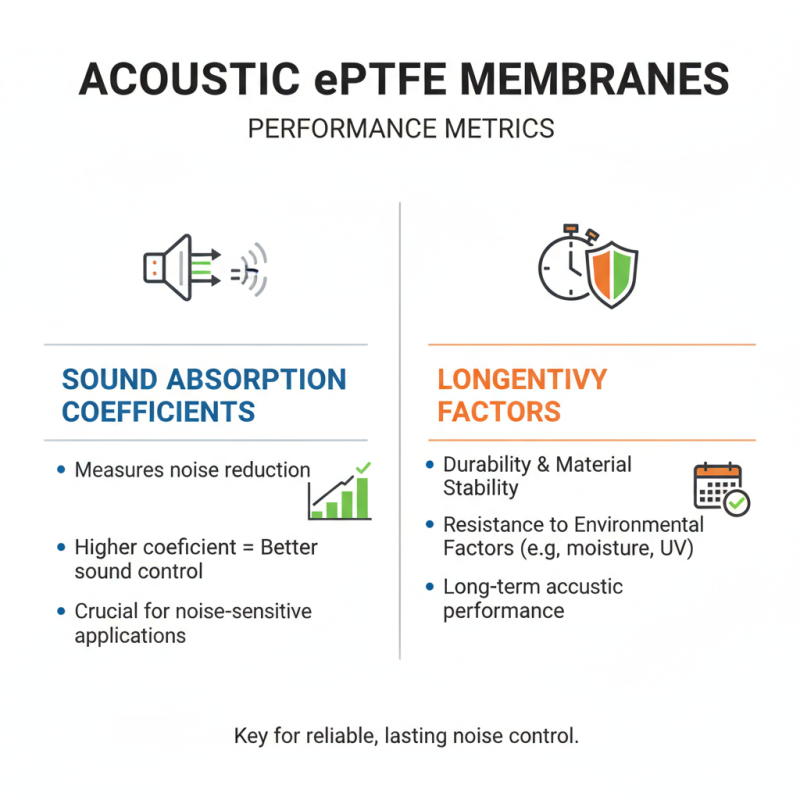 ACOUSTIC ePTFE MEMBRANES

PERFORMANCE METRICS

SOUND ABSORPTION COEFFICIENTS

• Measures noise reduction

• Higher coeficient = Better sound control

• Crucial for noise-sensitive applications

LONGENTIVY FACTORS

• Durability & Material Stability

• Resistance to Environmental Factors (e.g, moisture, UV)

• Long-term accustic performance

Key for reliable, lasting noise control.